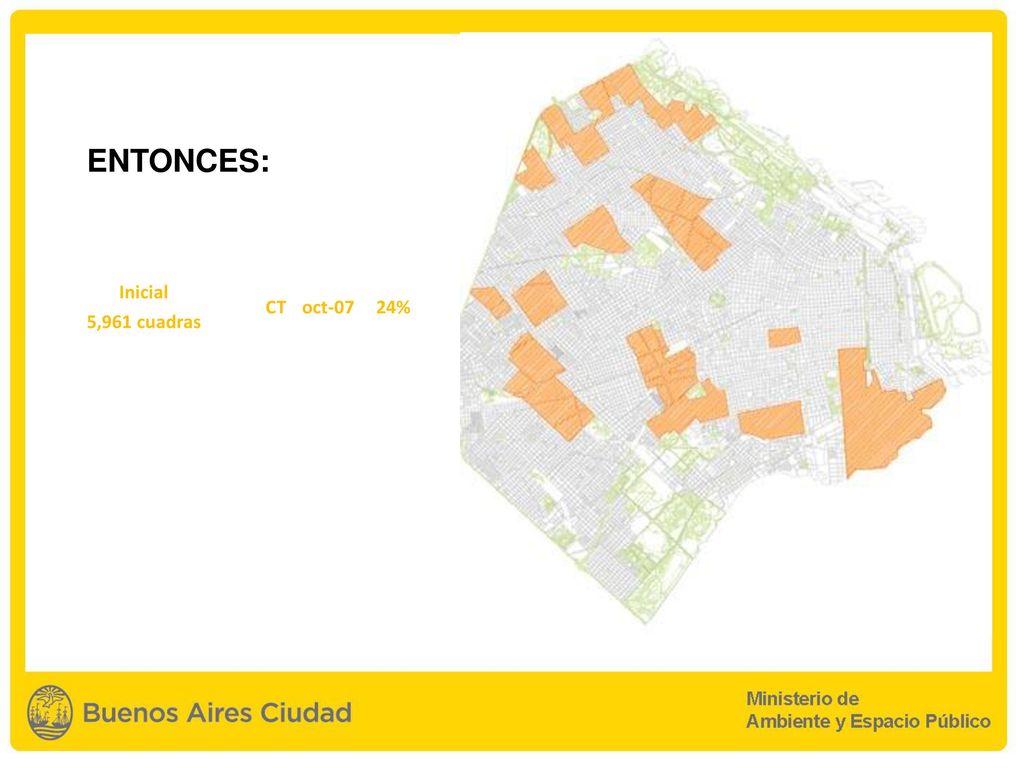 ENTONCES:

Inicial
5,961 cuadras

CT oct-07 24%

Buenos Aires Ciudad

Ministerio de
Ambiente y Espacio Público